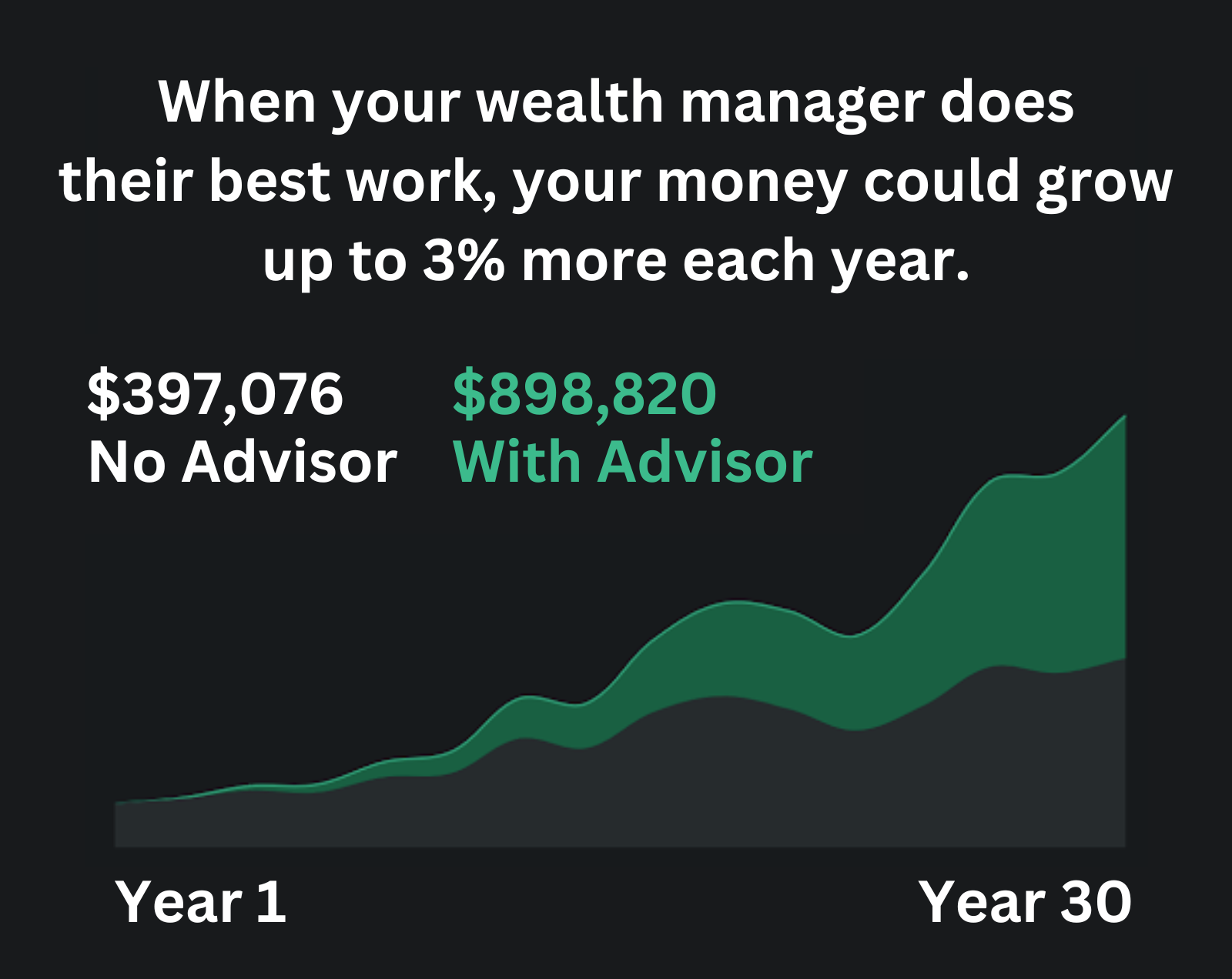 When your wealth manager does their best work, your money could grow up to 3% more each year.

\$397,076
No Advisor

\$898,820
With Advisor

Year 1

Year 30